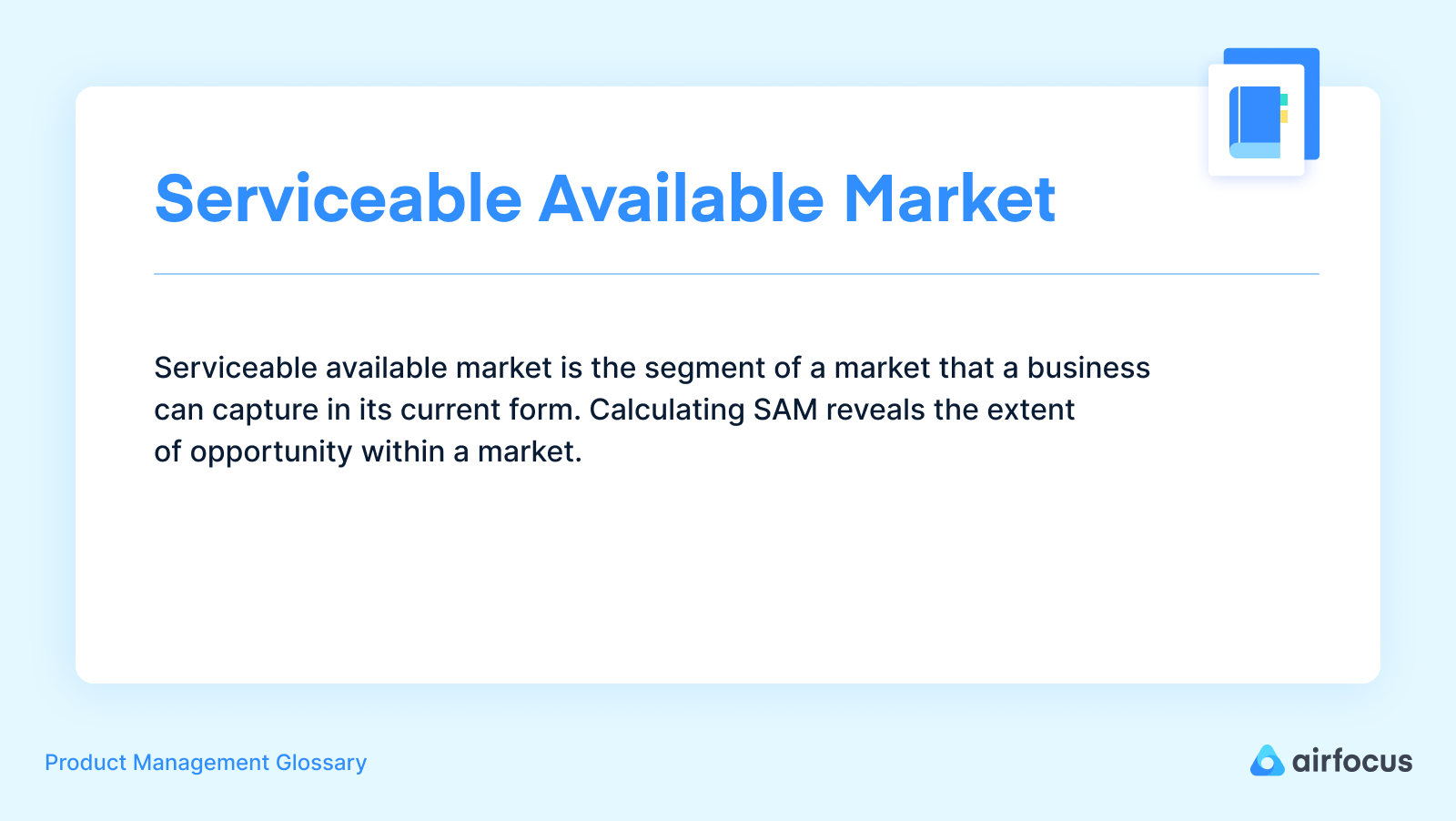 Serviceable Available Market

Serviceable available market is the segment of a market that a business can capture in its current form. Calculating SAM reveals the extent of opportunity within a market.

Product Management Glossary

airfocus